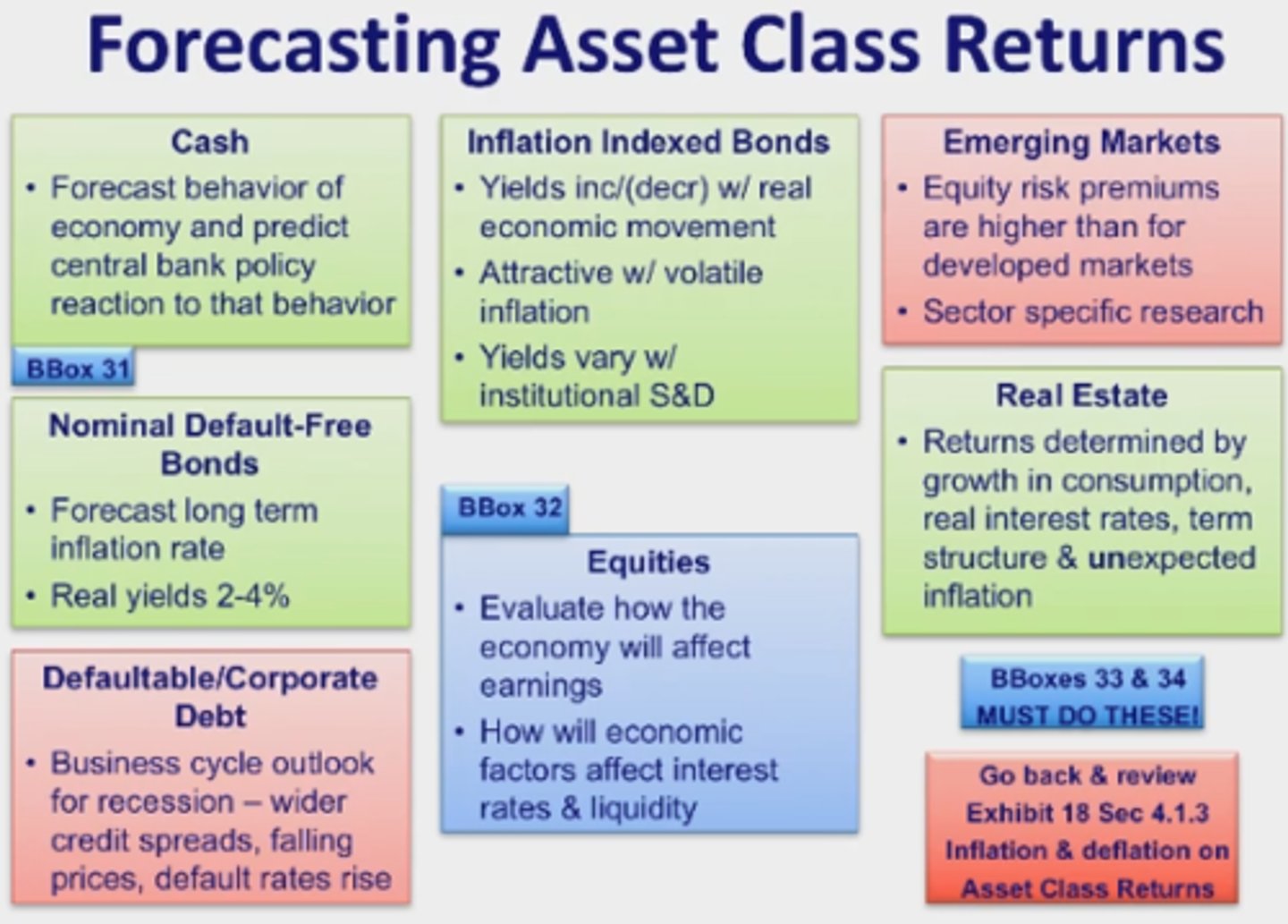 Forecasting Asset Class Returns

Cash
• Forecast behavior of economy and predict central bank policy reaction to that behavior

BBox 31

Nominal Default-Free Bonds
• Forecast long term inflation rate
• Real yields 2-4%

Defaultable/Corporate Debt
• Business cycle outlook for recession – wider credit spreads, falling prices, default rates rise

Inflation Indexed Bonds
• Yields inc/(decr) w/ real economic movement
• Attractive w/ volatile inflation
• Yields vary w/ institutional S&D

BBox 32

Equities
• Evaluate how the economy will affect earnings
• How will economic factors affect interest rates & liquidity

Emerging Markets
• Equity risk premiums are higher than for developed markets
• Sector specific research

Real Estate
• Returns determined by growth in consumption, real interest rates, term structure & unexpected inflation

BBoxes 33 & 34
MUST DO THESE!

Go back & review Exhibit 18 Sec 4.1.3 Inflation & deflation on Asset Class Returns